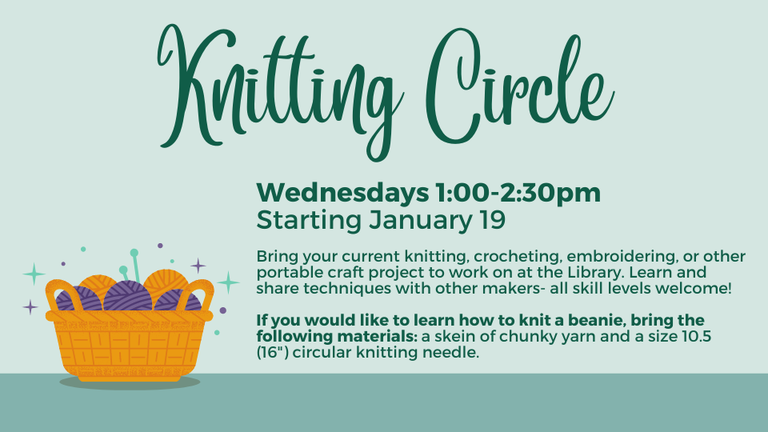 Knitting Circle

Wednesdays 1:00-2:30pm
Starting January 19

Bring your current knitting, crocheting, embroidering, or other portable craft project to work on at the Library. Learn and share techniques with other makers- all skill levels welcome!

If you would like to learn how to knit a beanie, bring the following materials: a skein of chunky yarn and a size 10.5 (16") circular knitting needle.